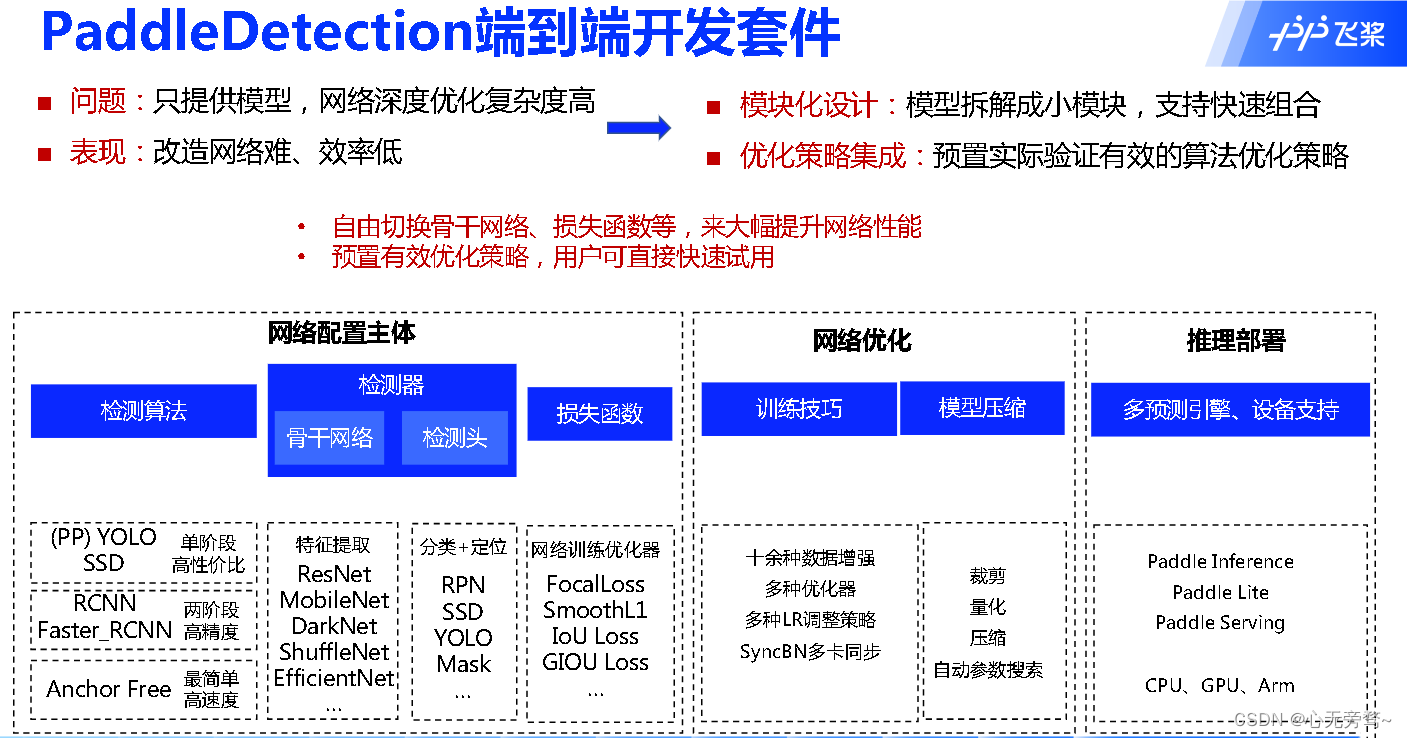 PaddleDetection端到端开发套件

飞桨

■ 问题：只提供模型，网络深度优化复杂度高
■ 表现：改造网络难、效率低

■ 模块化设计：模型拆解成小模块，支持快速组合
■ 优化策略集成：预置实际验证有效的算法优化策略

• 自由切换骨干网络、损失函数等，来大幅提升网络性能
• 预置有效优化策略，用户可直接快速试用

网络配置主体

检测算法

检测器
骨干网络
检测头

损失函数

(PP) YOLO SSD 单阶段 高性价比
RCNN Faster_RCNN 两阶段 高精度
Anchor Free 最简单 高速度

特征提取
ResNet
MobileNet
DarkNet
ShuffleNet
EfficientNet
...

分类+定位
RPN
SSD
YOLO
Mask
...

网络训练优化器
FocalLoss
SmoothL1
IoU Loss
GIOU Loss
...

网络优化

训练技巧
模型压缩

十余种数据增强
多种优化器
多种LR调整策略
SyncBN多卡同步

裁剪
量化
压缩
自动参数搜索

推理部署

多预测引擎、设备支持

Paddle Inference
Paddle Lite
Paddle Serving

CPU、GPU、Arm

CSDN @心无旁骛~